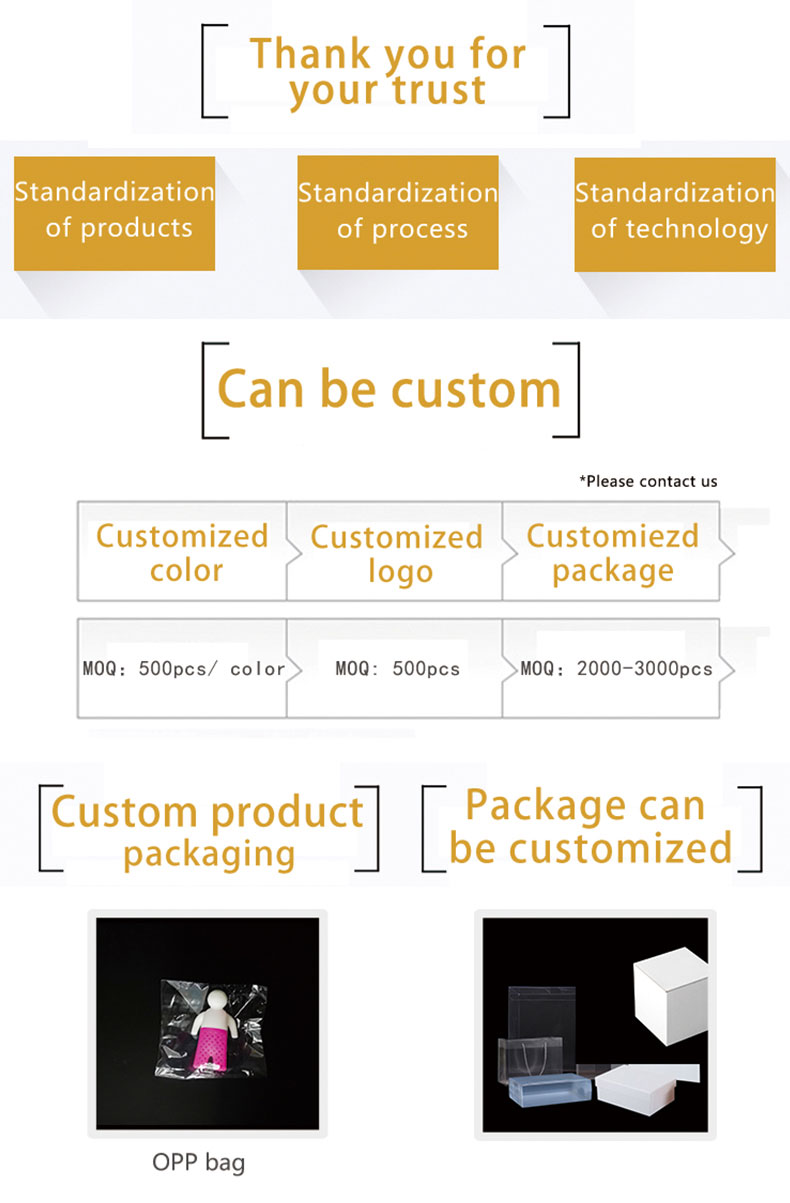 Thank you for your trust

Standardization of products

Standardization of process

Standardization of technology

Can be custom

*Please contact us

| Customized color | Customized logo | Customiezd package |
|---|---|---|
| MOQ: 500pcs/ color | MOQ: 500pcs | MOQ: 2000-3000pcs |

Custom product packaging

Package can be customized

OPP bag